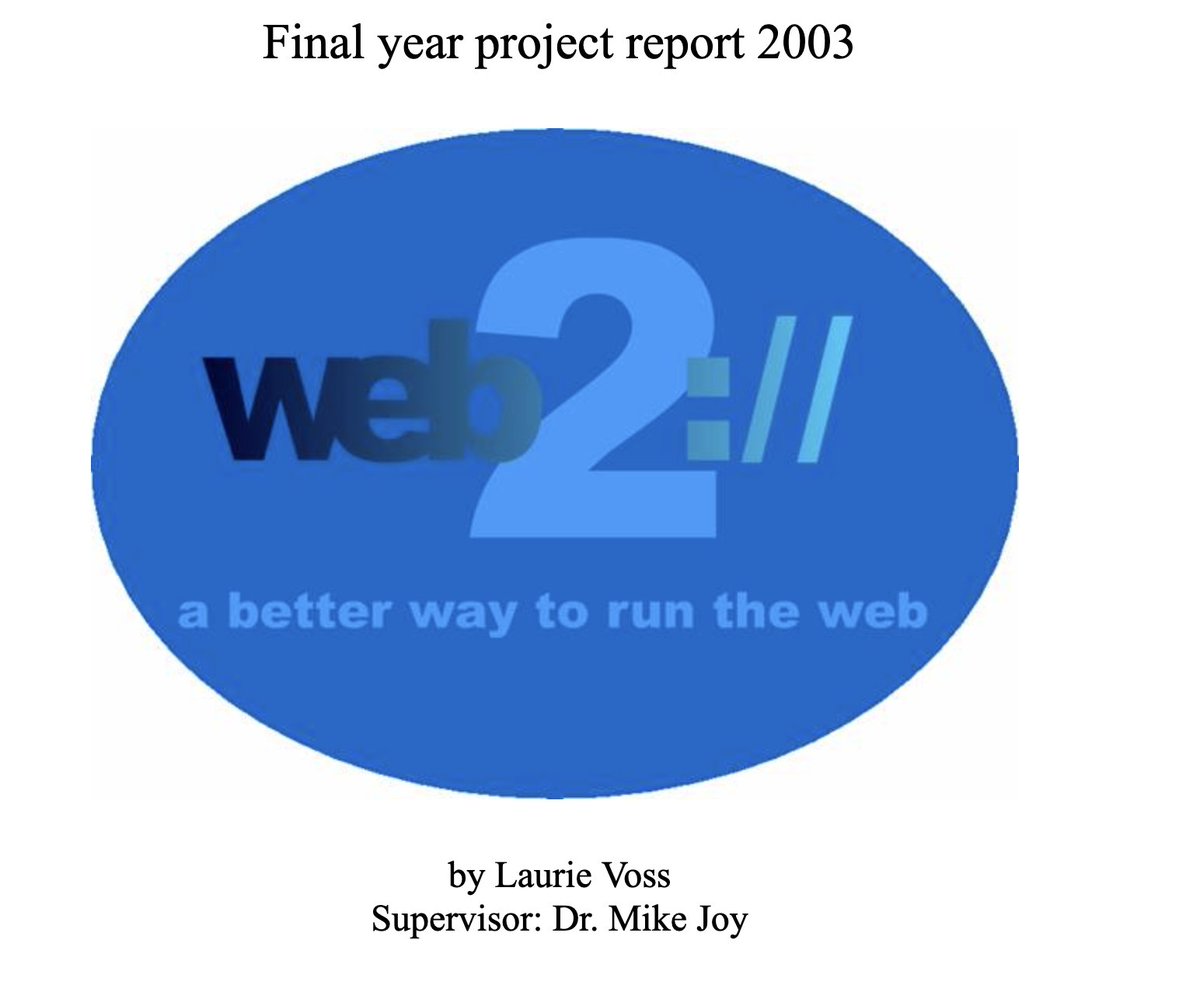 Final year project report 2003

web2://

a better way to run the web

by Laurie Voss
Supervisor: Dr. Mike Joy